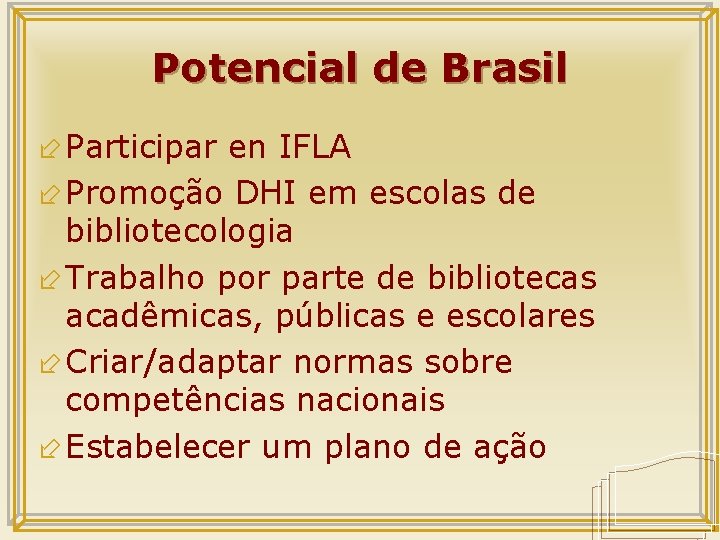 Potencial de Brasil

Participar en IFLA

Promoção DHI em escolas de bibliotecologia

Trabalho por parte de bibliotecas acadêmicas, públicas e escolares

Criar/adaptar normas sobre competências nacionais

Estabelecer um plano de ação